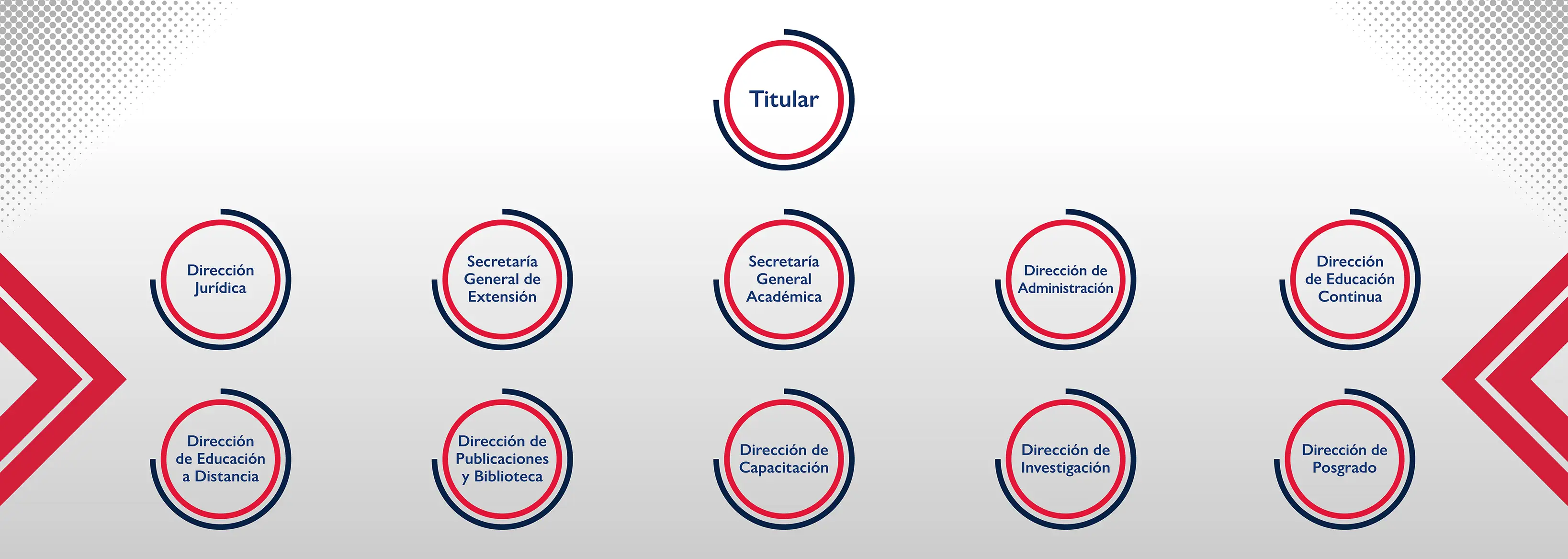 Titular

Dirección Jurídica

Secretaría General de Extensión

Secretaría General Académica

Dirección de Administración

Dirección de Educación Continua

Dirección de Educación a Distancia

Dirección de Publicaciones y Biblioteca

Dirección de Capacitación

Dirección de Investigación

Dirección de Posgrado